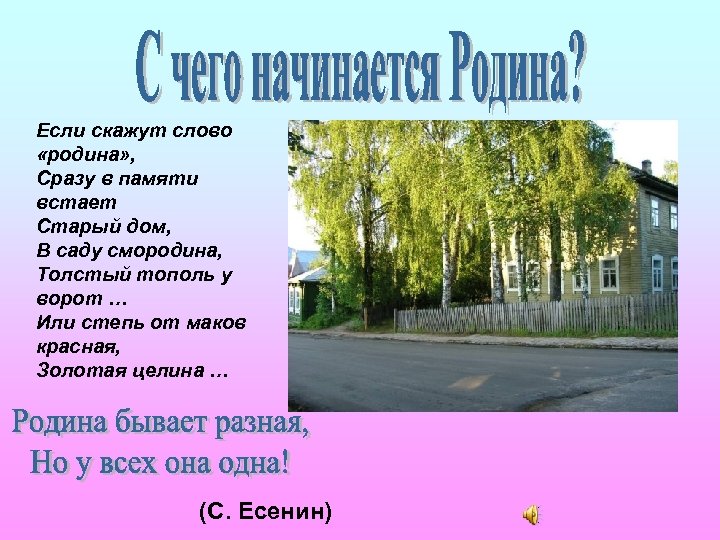 С чего начинается Родина?

Если скажут слово «родина»,
Сразу в памяти встает
Старый дом,
В саду смородина,
Толстый тополь у ворот …
Или степь от маков красная,
Золотая целина …

Родина бывает разная,
Но у всех она одна!

(С. Есенин)